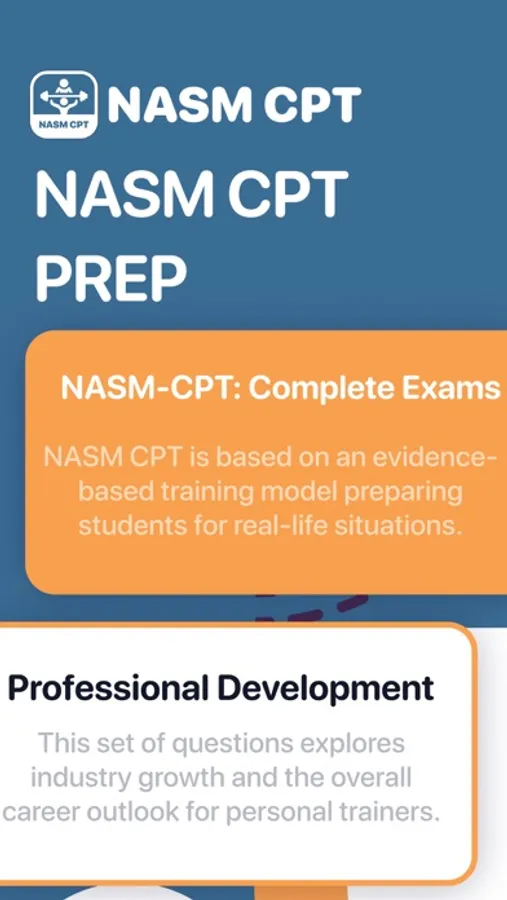 NASM CPT

NASM CPT

NASM CPT PREP

NASM-CPT: Complete Exams

NASM CPT is based on an evidence-based training model preparing students for real-life situations.

Professional Development

This set of questions explores industry growth and the overall career outlook for personal trainers.